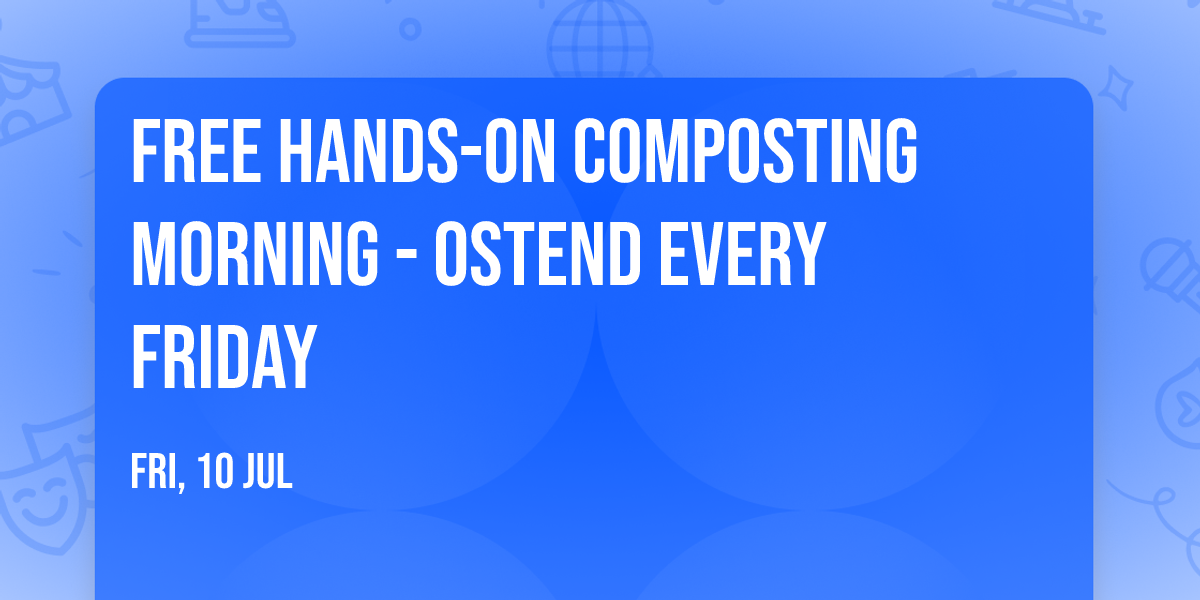 FREE HANDS-ON COMPOSTING MORNING - OSTEND EVERY FRIDAY

FRI, 10 JUL